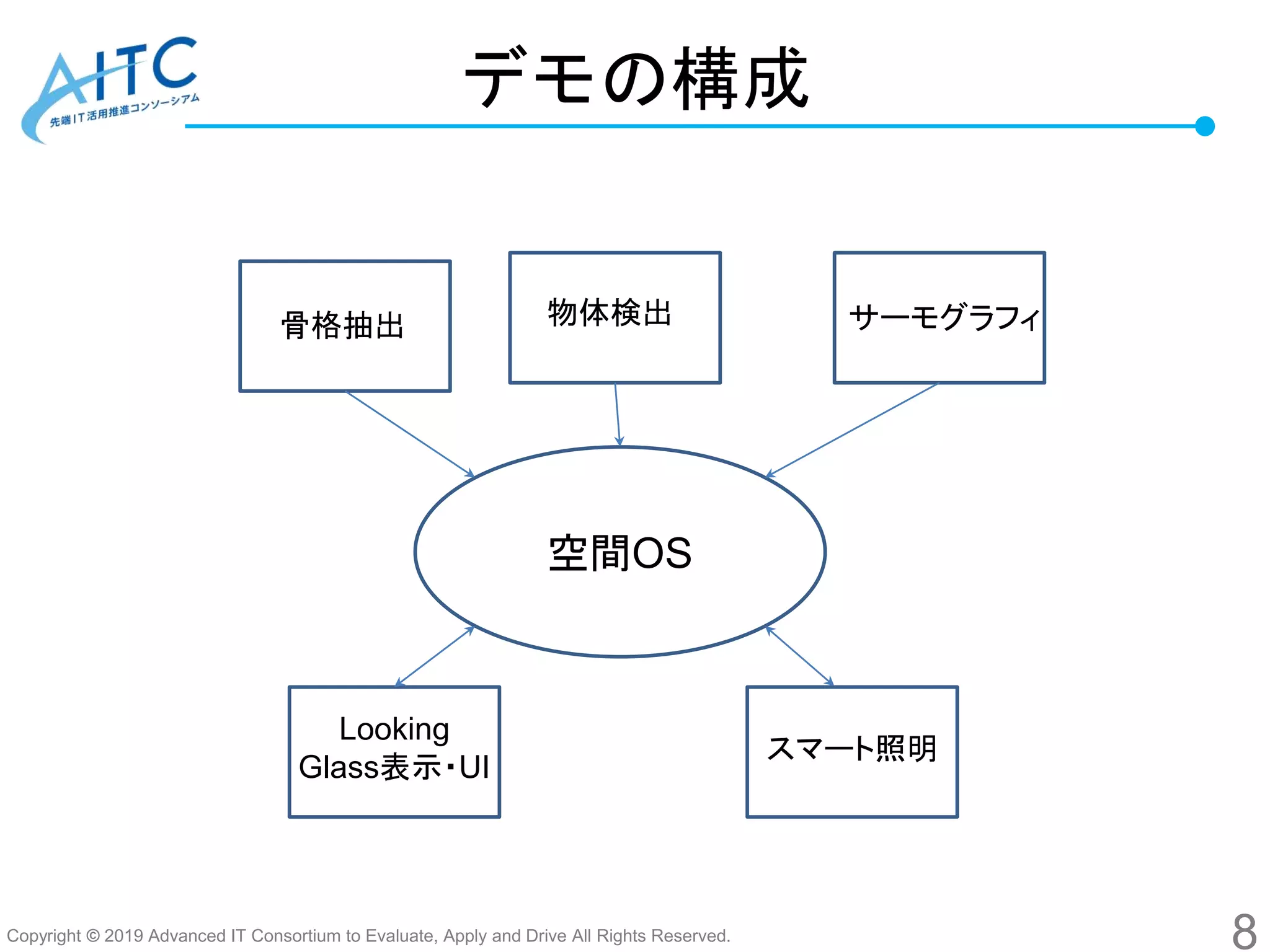 AITC
先端IT活用推進コンソーシアム

デモの構成

骨格抽出

物体検出

サーモグラフィ

空間OS

Looking Glass表示・UI

スマート照明

Copyright © 2019 Advanced IT Consortium to Evaluate, Apply and Drive All Rights Reserved.

8